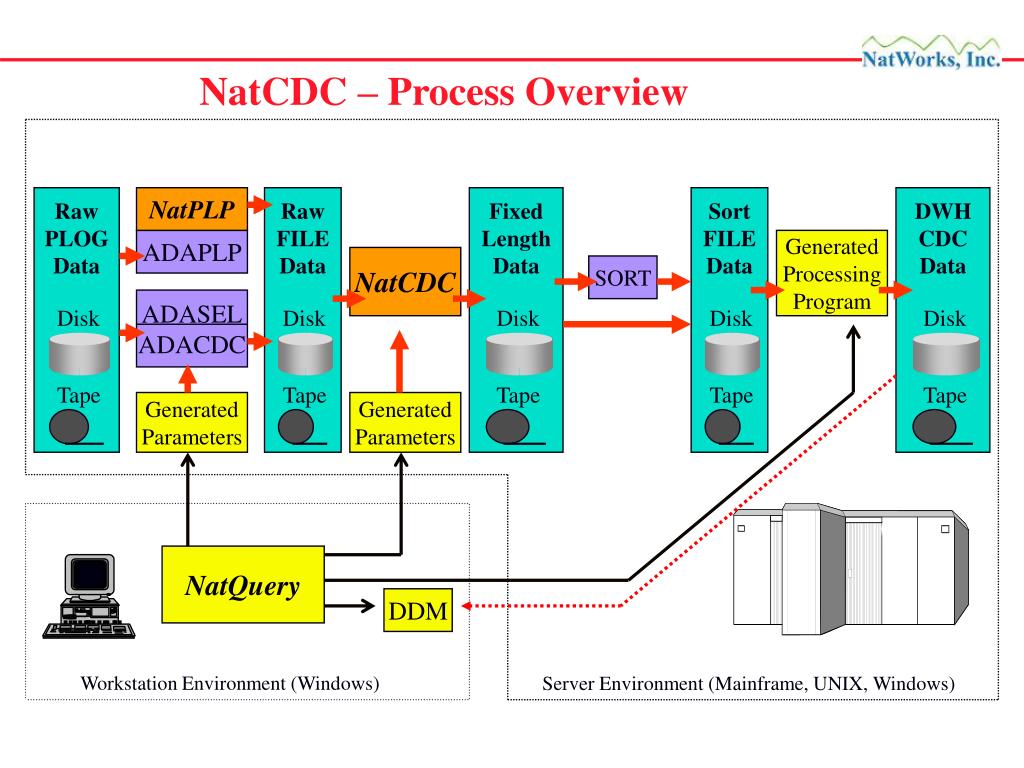 NatWorks, Inc.

NatCDC – Process Overview

Raw PLOG Data

Disk

Tape

NatPLP

ADAPLP

ADASEL

ADACDC

Generated Parameters

Raw FILE Data

Disk

Tape

NatCDC

Generated Parameters

Fixed Length Data

Disk

Tape

SORT

Sort FILE Data

Disk

Tape

Generated Processing Program

DWH CDC Data

Disk

Tape

NatQuery

DDM

Workstation Environment (Windows)

Server Environment (Mainframe, UNIX, Windows)